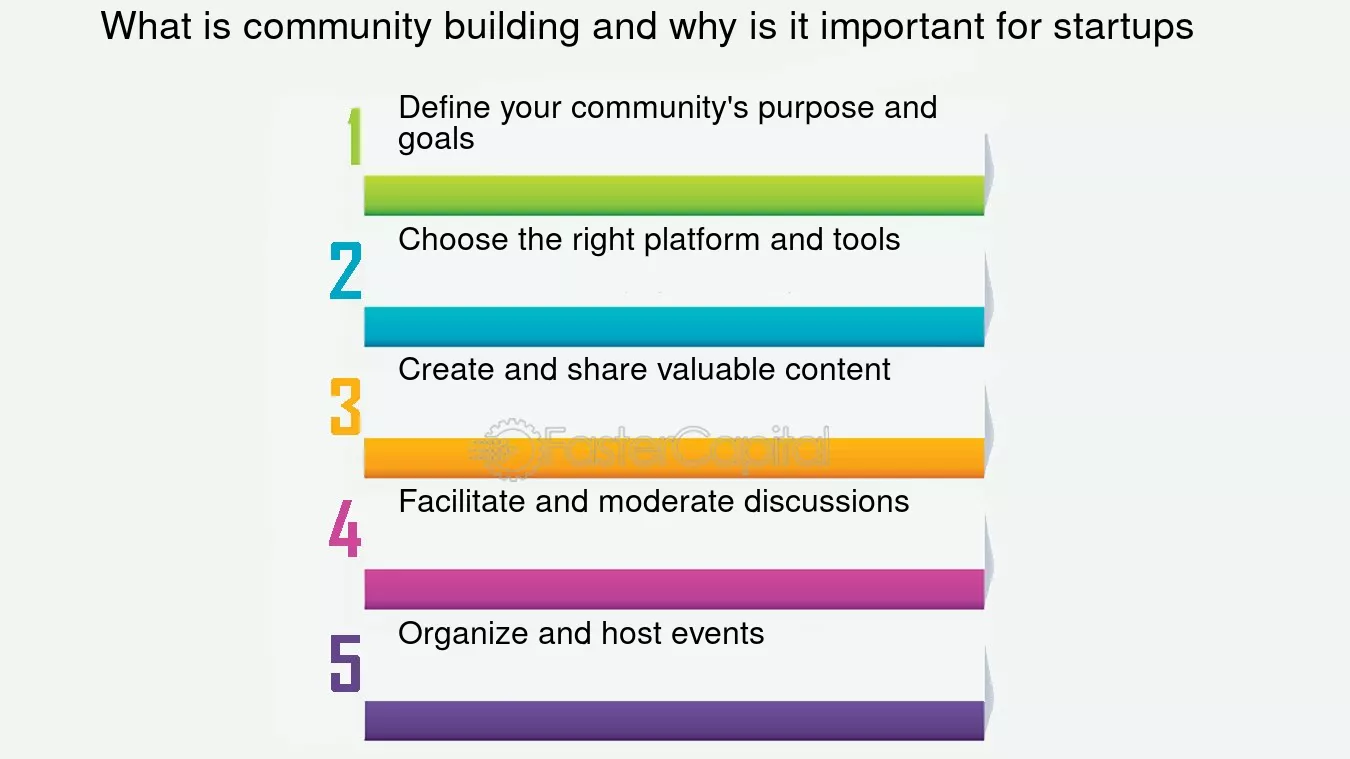 What is community building and why is it important for startups

1 Define your community's purpose and goals

2 Choose the right platform and tools

3 Create and share valuable content

FasterCapital

4 Facilitate and moderate discussions

5 Organize and host events